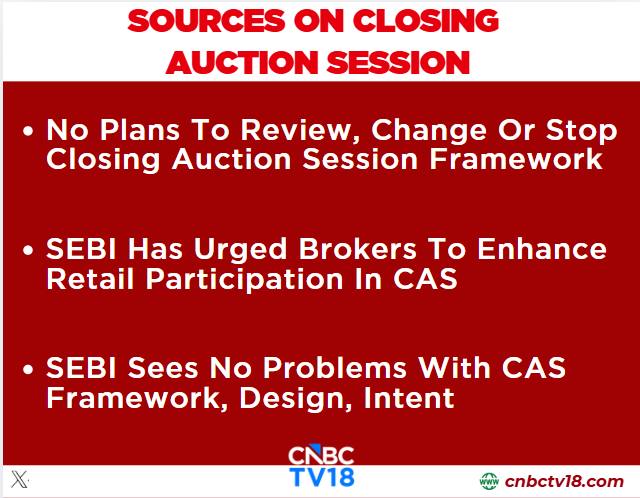 SOURCES ON CLOSING AUCTION SESSION

• No Plans To Review, Change Or Stop Closing Auction Session Framework

• SEBI Has Urged Brokers To Enhance Retail Participation In CAS

• SEBI Sees No Problems With CAS Framework, Design, Intent

CNBC TV18

www cnbctv18.com